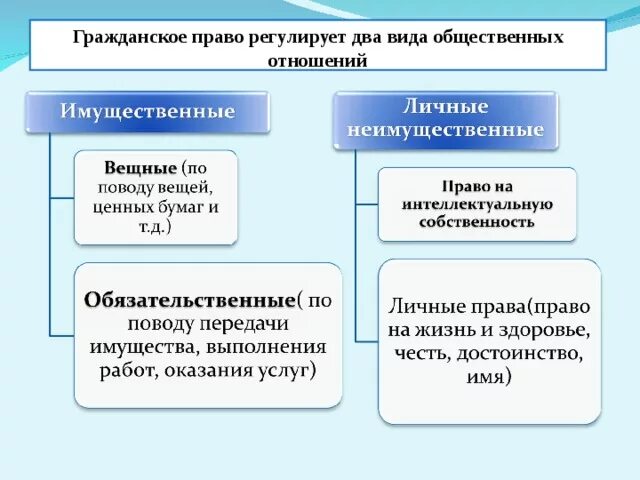 Гражданское право регулирует два вида общественных отношений

Имущественные

Вещные (по поводу вещей, ценных бумаг и т.д.)

Обязательственные( по поводу передачи имущества, выполнения работ, оказания услуг)

Личные неимущественные

Право на интеллектуальную собственность

Личные права(право на жизнь и здоровье, честь, достоинство, имя)